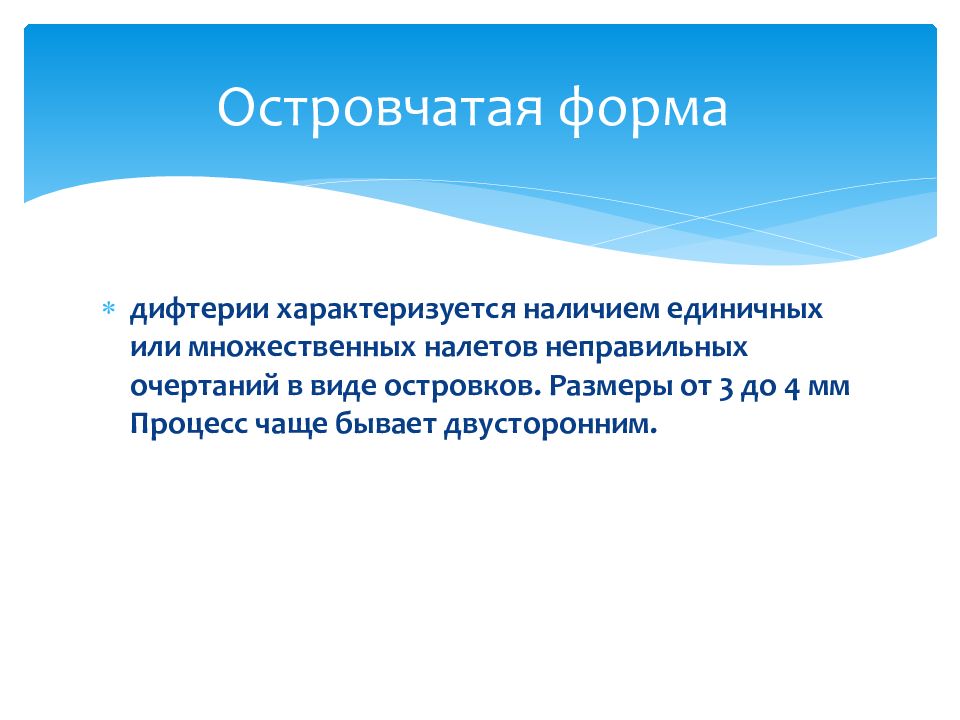 Островчатая форма

* дифтерии характеризуется наличием единичных или множественных налетов неправильных очертаний в виде островков. Размеры от 3 до 4 мм Процесс чаще бывает двусторонним.